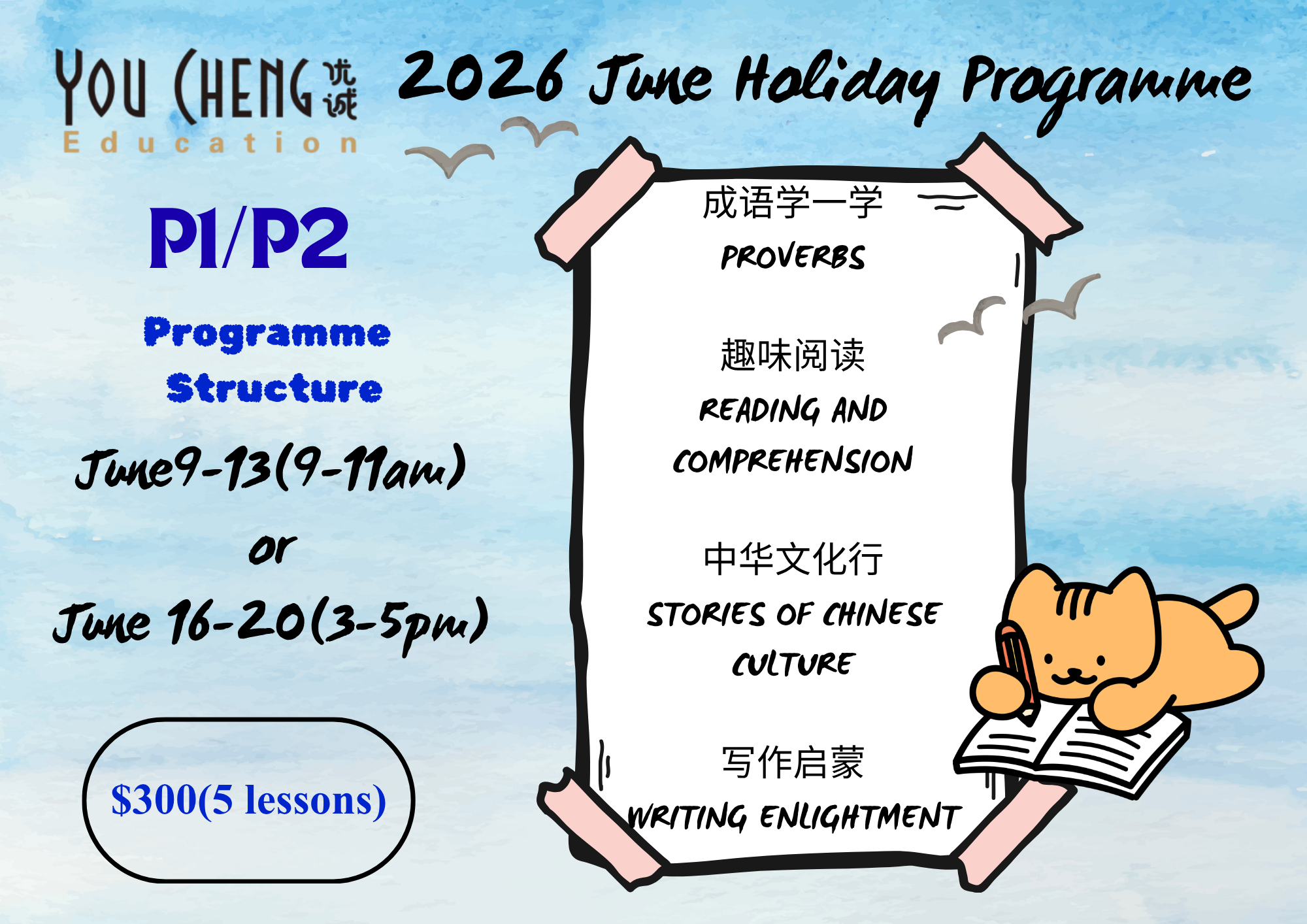 YOU CHENG 优诚
Education

2026 June Holiday Programme

P1/P2

Programme Structure

June9-13(9-11am)

or

June 16-20(3-5pm)

$300(5 lessons)

成语学一学
PROVERBS

趣味阅读
READING AND COMPREHENSION

中华文化行
STORIES OF CHINESE CULTURE

写作启蒙
WRITING ENLIGHTMENT